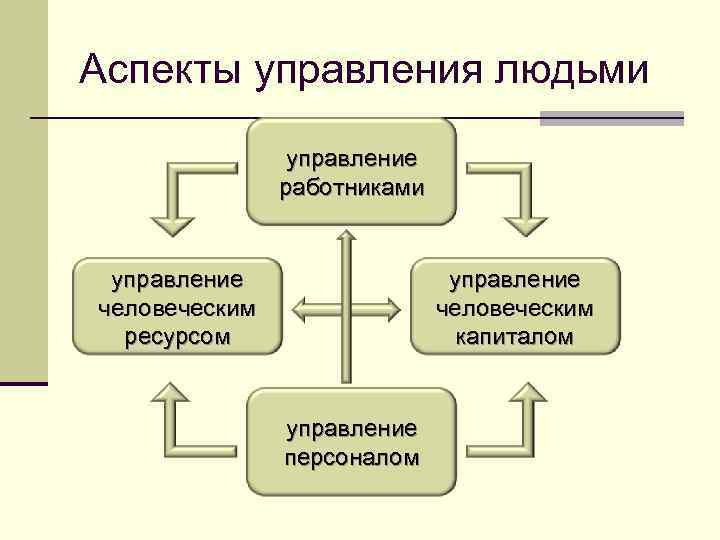 Аспекты управления людьми

управление работниками

управление человеческим ресурсом

управление человеческим капиталом

управление персоналом